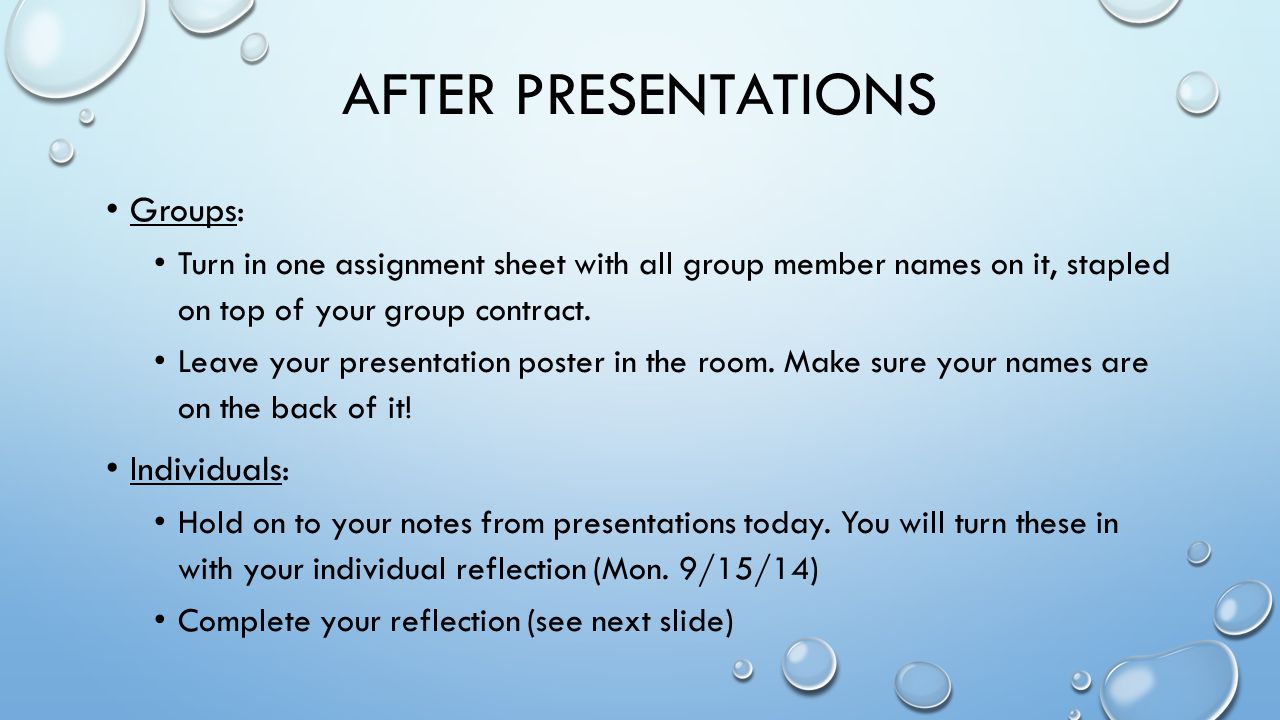 AFTER PRESENTATIONS

• Groups:

• Turn in one assignment sheet with all group member names on it, stapled on top of your group contract.

• Leave your presentation poster in the room. Make sure your names are on the back of it!

• Individuals:

• Hold on to your notes from presentations today. You will turn these in with your individual reflection (Mon. 9/15/14)

• Complete your reflection (see next slide)